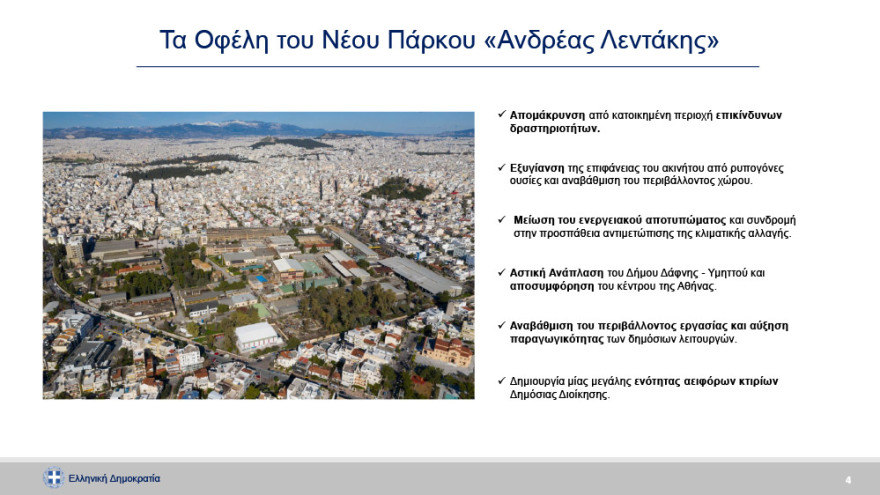 Τα Οφέλη του Νέου Πάρκου «Ανδρέας Λεντάκης»

✓ Απομάκρυνση από κατοικημένη περιοχή επικίνδυνων δραστηριοτήτων.

✓ Εξυγίανση της επιφάνειας του ακινήτου από ρυπογόνες ουσίες και αναβάθμιση του περιβάλλοντος χώρου.

✓ Μείωση του ενεργειακού αποτυπώματος και συνδρομή στην προσπάθεια αντιμετώπισης της κλιματικής αλλαγής.

✓ Αστική Ανάπλαση του Δήμου Δάφνης - Υμηττού και αποσυμφόρηση του κέντρου της Αθήνας.

✓ Αναβάθμιση του περιβάλλοντος εργασίας και αύξηση παραγωγικότητας των δημόσιων λειτουργών.

✓ Δημιουργία μίας μεγάλης ενότητας αειφόρων κτιρίων Δημόσιας Διοίκησης.

Ελληνική Δημοκρατία

4